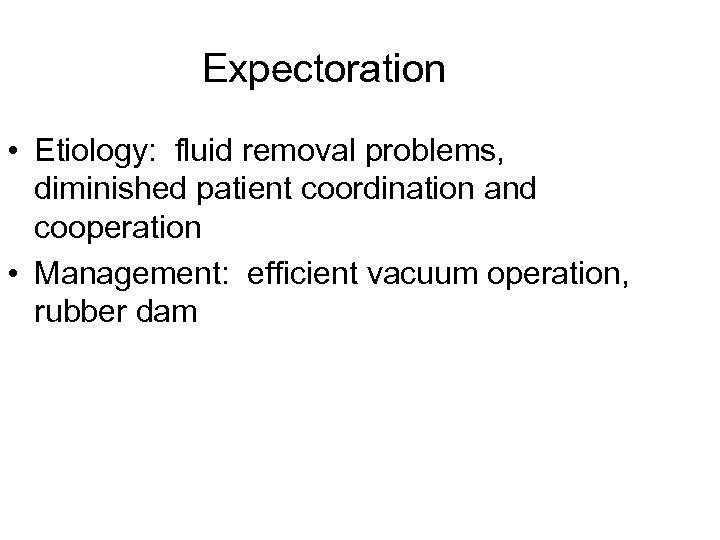 Expectoration

• Etiology: fluid removal problems, diminished patient coordination and cooperation
• Management: efficient vacuum operation, rubber dam